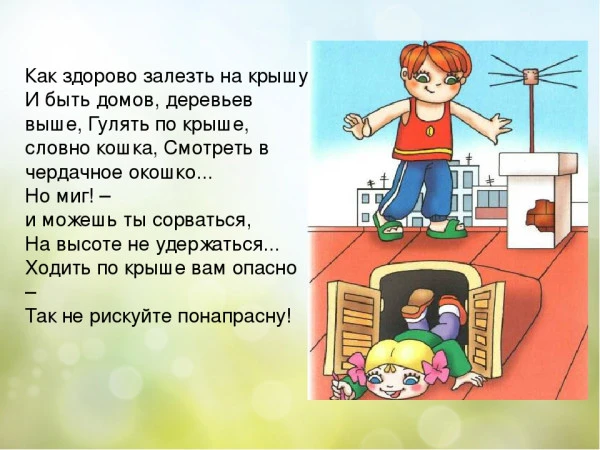 Как здорово залезть на крышу
И быть домов, деревьев выше, Гулять по крыше, словно кошка, Смотреть в чердачное окошко...
Но миг! –
и можешь ты сорваться,
На высоте не удержаться...
Ходить по крыше вам опасно –
Так не рискуйте понапрасну!